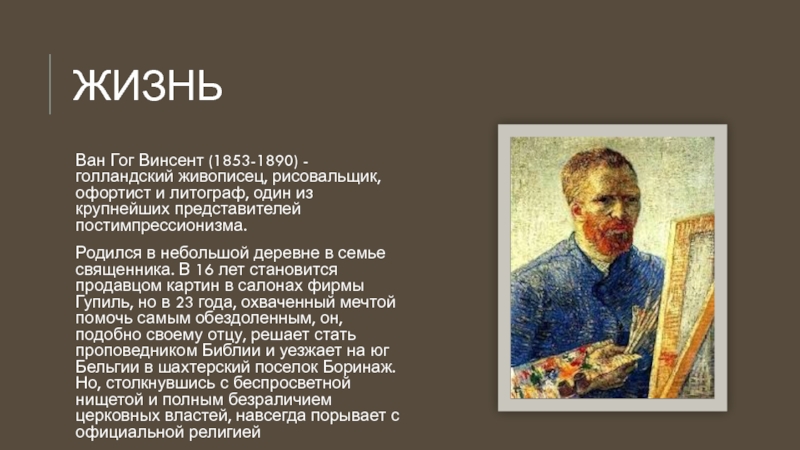 ЖИЗНЬ

Ван Гог Винсент (1853-1890) - голландский живописец, рисовальщик, офортист и литограф, один из крупнейших представителей постимпрессионизма.

Родился в небольшой деревне в семье священника. В 16 лет становится продавцом картин в салонах фирмы Гупиль, но в 23 года, охваченный мечтой помочь самым обездоленным, он, подобно своему отцу, решает стать проповедником Библии и уезжает на юг Бельгии в шахтерский поселок Боринаж. Но, столкнувшись с беспросветной нищетой и полным безразличием церковных властей, навсегда порывает с официальной религией